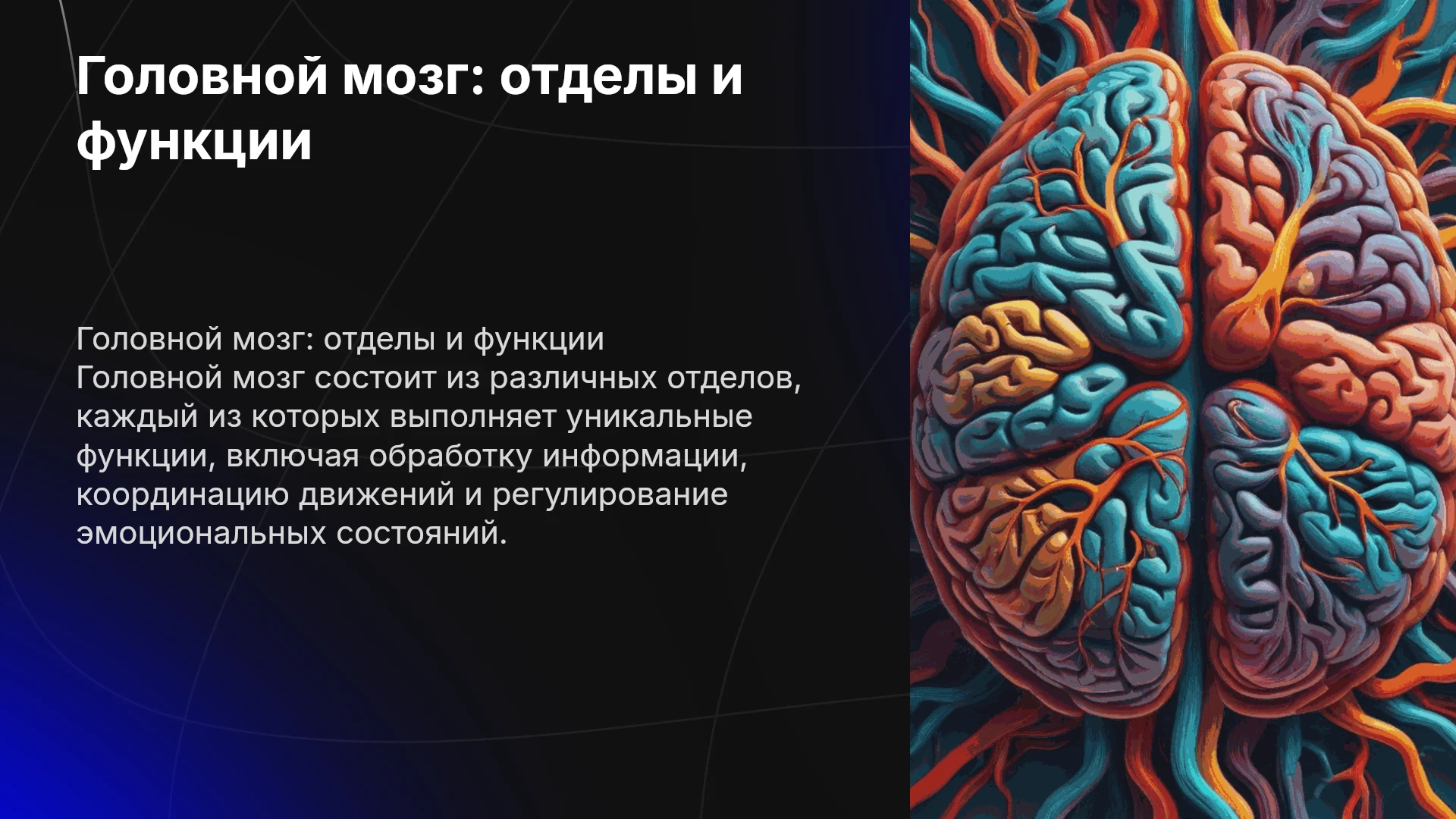 Головной мозг: отделы и функции

Головной мозг: отделы и функции
Головной мозг состоит из различных отделов, каждый из которых выполняет уникальные функции, включая обработку информации, координацию движений и регулирование эмоциональных состояний.